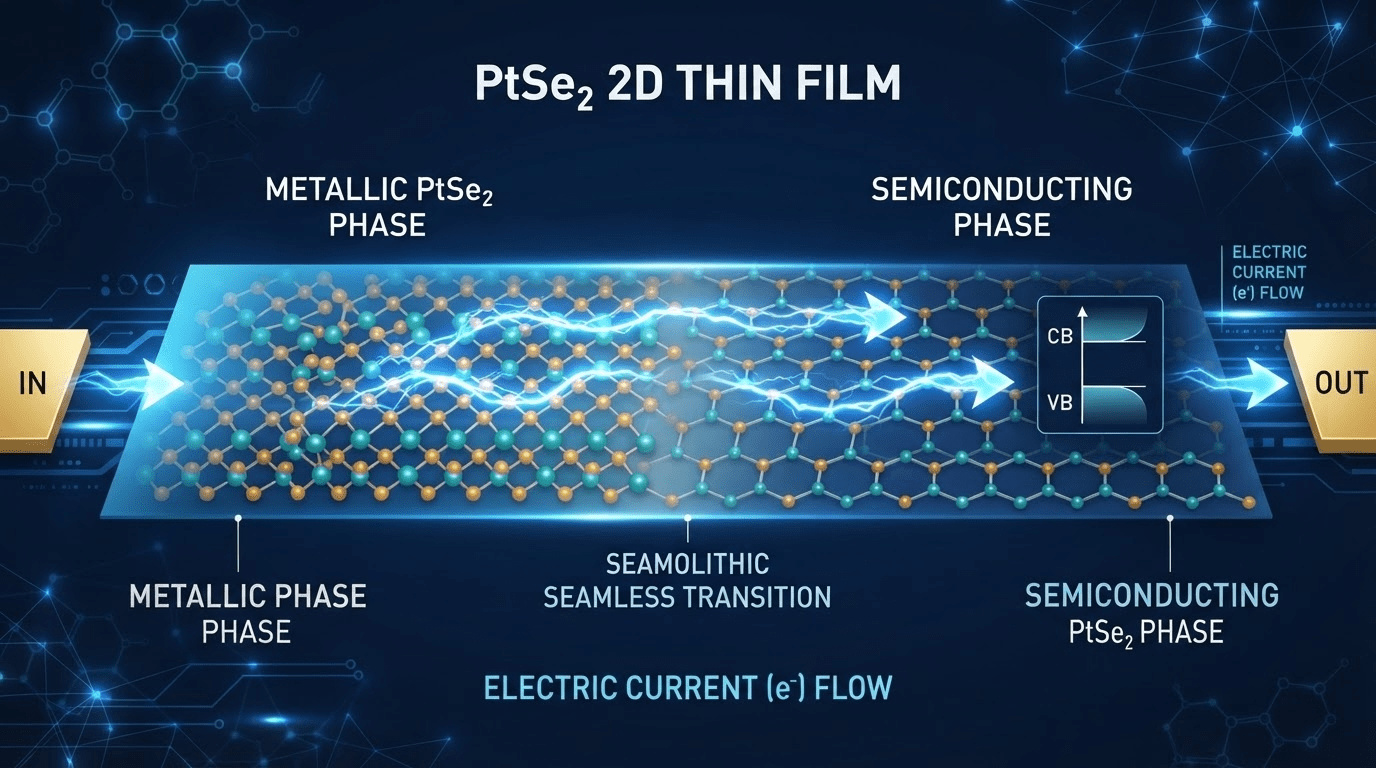 $PtSe_2$ 2D THIN FILM

METALLIC $PtSe_2$ PHASE

SEMICONDUCTING PHASE

ELECTRIC CURRENT ($e^-$) FLOW

IN

CB

VB

OUT

METALLIC PHASE PHASE

SEAMOLITHIC SEAMLESS TRANSITION

SEMICONDUCTING $PtSe_2$ PHASE

ELECTRIC CURRENT ($e^-$) FLOW